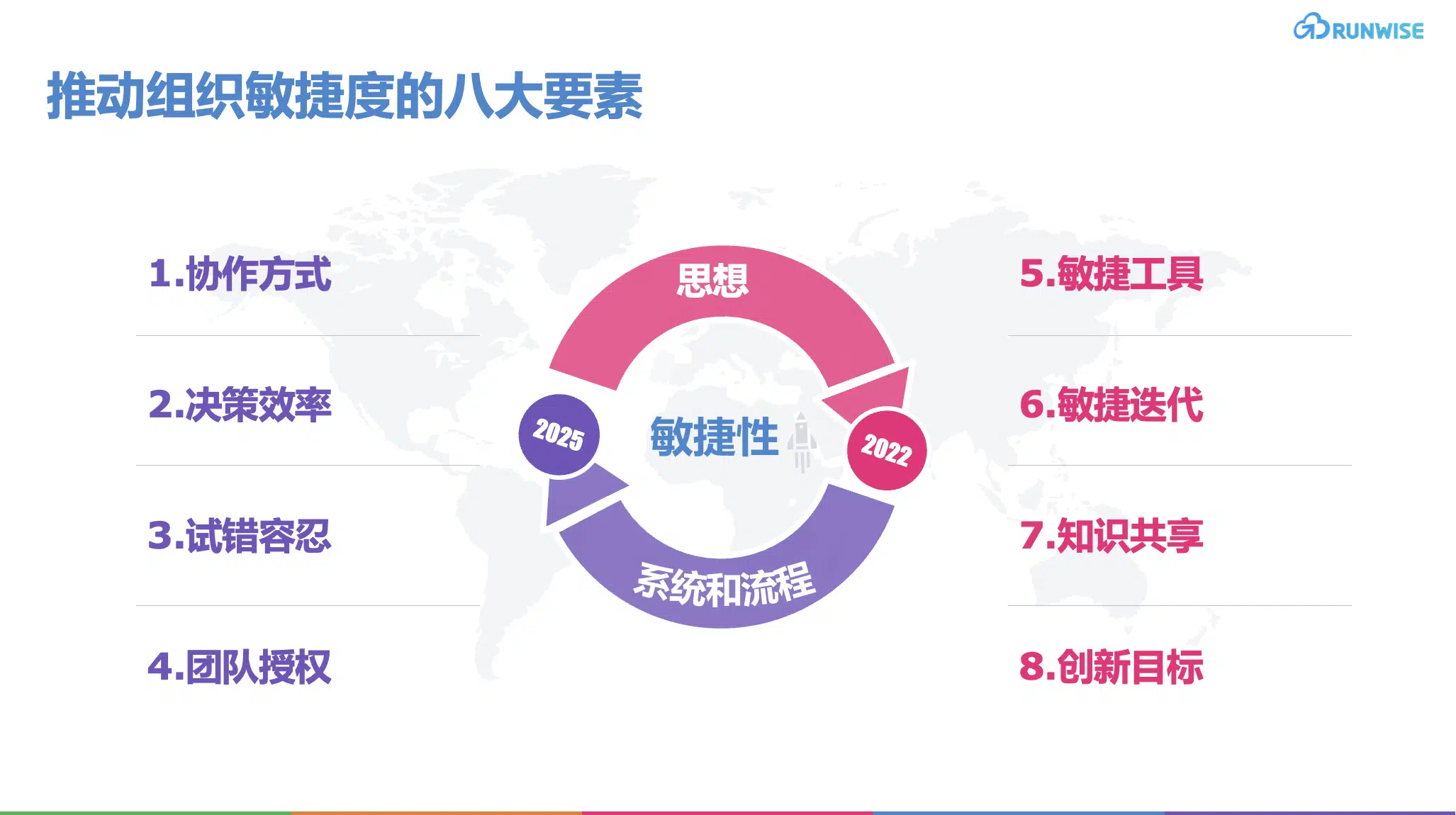 RUNWISE

推动组织敏捷度的八大要素

1.协作方式

2.决策效率

3.试错容忍

4.团队授权

思想

2025

敏捷性

2022

系统和流程

5.敏捷工具

6.敏捷迭代

7.知识共享

8.创新目标